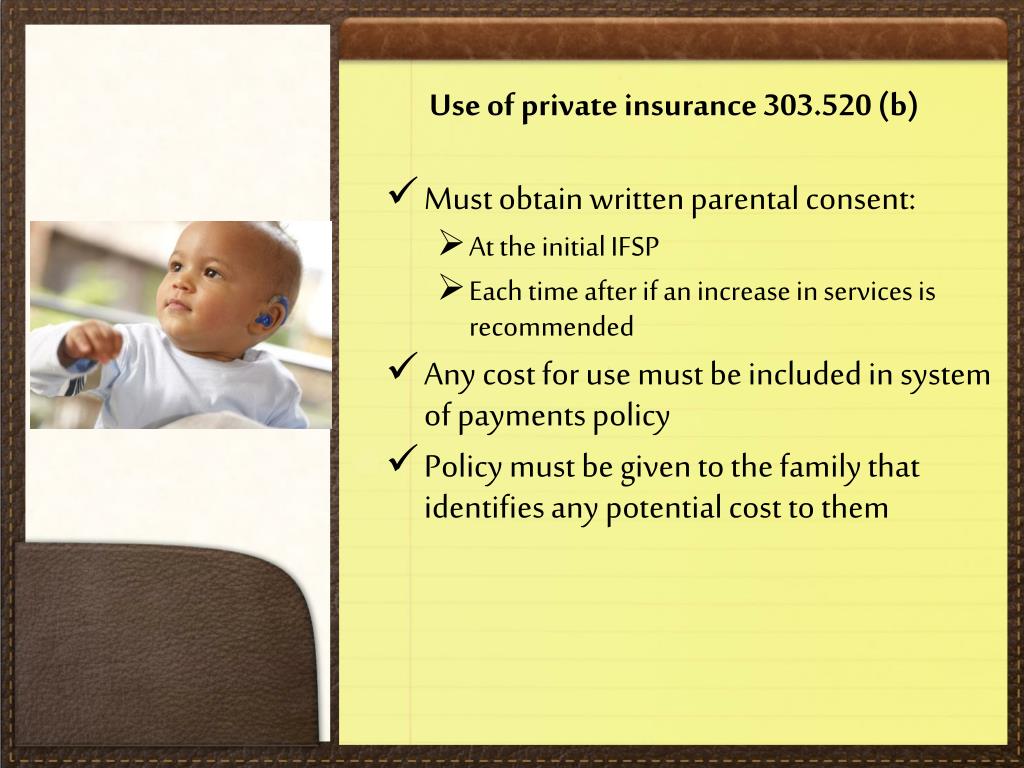 Use of private insurance 303.520 (b)

✓ Must obtain written parental consent:
➢ At the initial IFSP
➢ Each time after if an increase in services is recommended

✓ Any cost for use must be included in system of payments policy

✓ Policy must be given to the family that identifies any potential cost to them